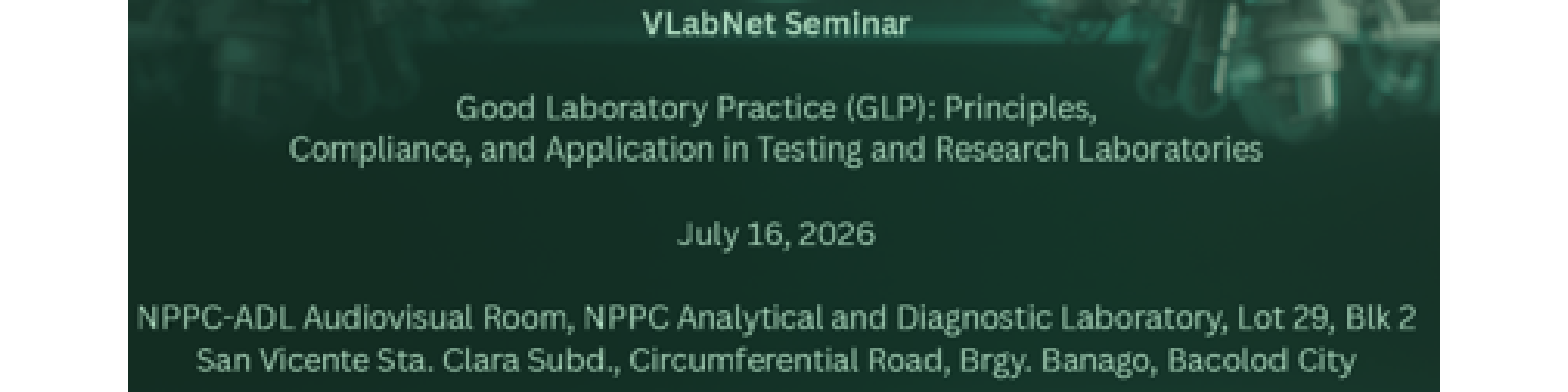 VLabNet Seminar

Good Laboratory Practice (GLP): Principles, Compliance, and Application in Testing and Research Laboratories

July 16, 2026

NPPC-ADL Audiovisual Room, NPPC Analytical and Diagnostic Laboratory, Lot 29, Blk 2 San Vicente Sta. Clara Subd., Circumferential Road, Brgy. Banago, Bacolod City